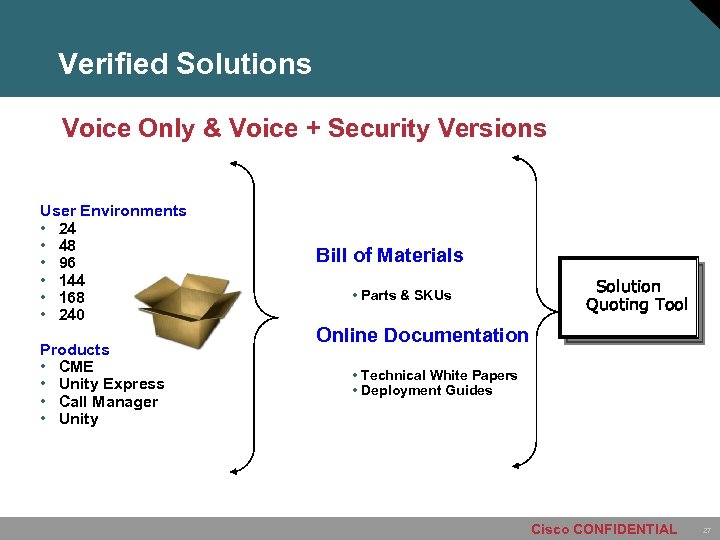 Verified Solutions

Voice Only & Voice + Security Versions

User Environments
• 24
• 48
• 96
• 144
• 168
• 240

Products
• CME
• Unity Express
• Call Manager
• Unity

Bill of Materials

• Parts & SKUs

Online Documentation

• Technical White Papers
• Deployment Guides

Solution Quoting Tool

Cisco CONFIDENTIAL 27